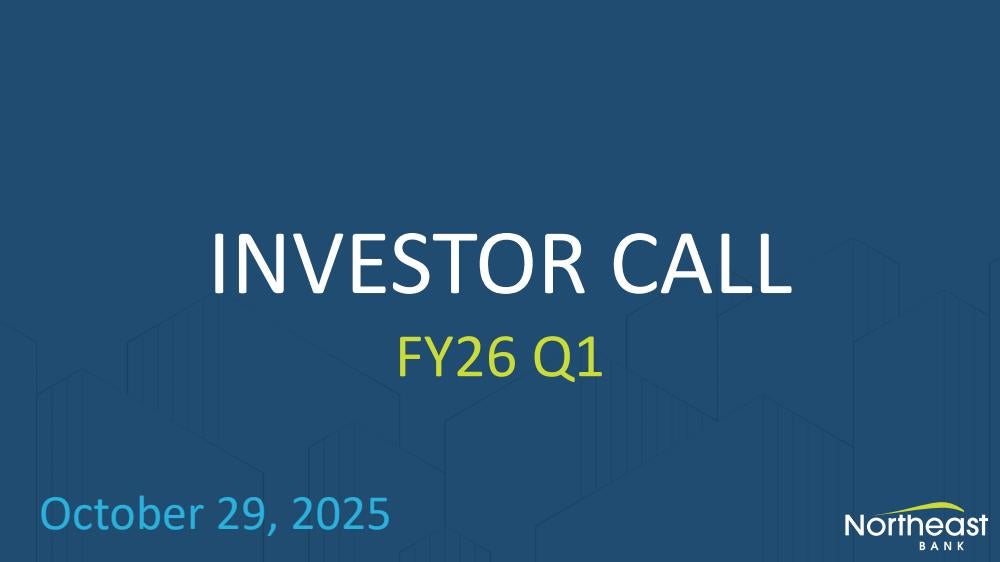 INVESTOR CALL

FY26 Q1

October 29, 2025

Northeast
BANK